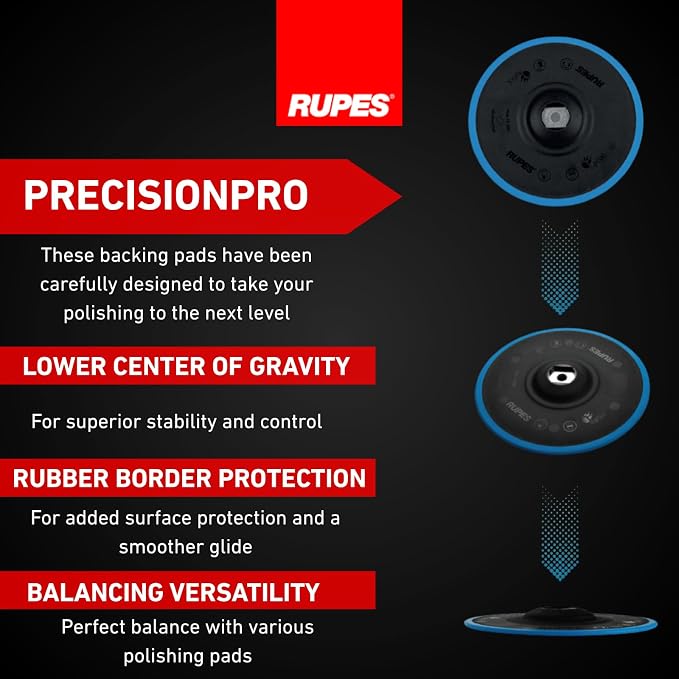 RUPES

PRECISIONPRO

These backing pads have been carefully designed to take your polishing to the next level

LOWER CENTER OF GRAVITY

For superior stability and control

RUBBER BORDER PROTECTION

For added surface protection and a smoother glide

BALANCING VERSATILITY

Perfect balance with various polishing pads

RUPES
RUPES
RUPES
RUPES